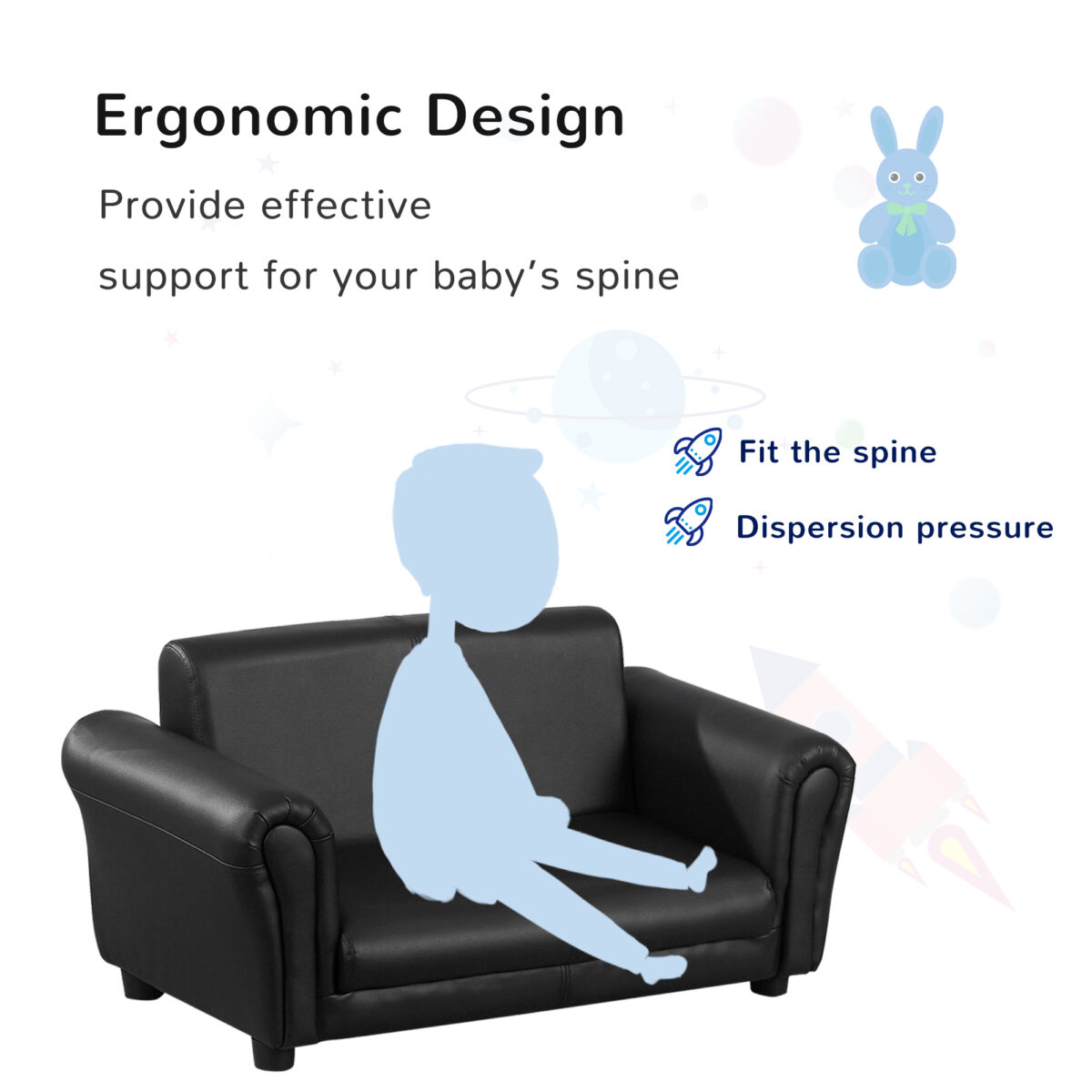 Ergonomic Design

Provide effective support for your baby’s spine

Fit the spine

Dispersion pressure